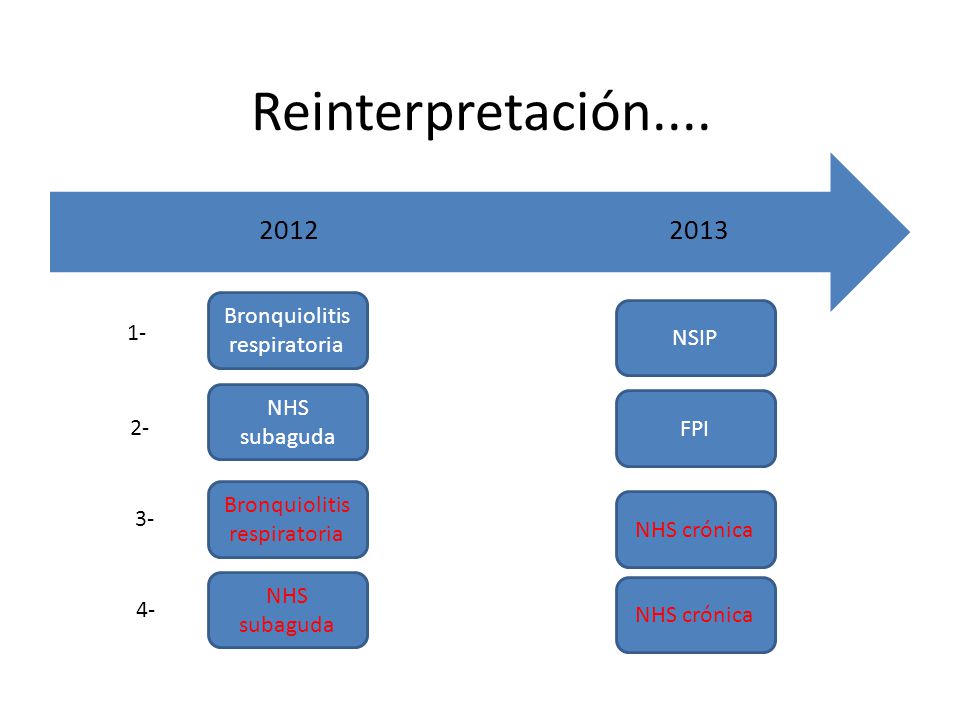 Reinterpretación....

2012

2013

1-

Bronquiolitis respiratoria

NSIP

2-

NHS subaguda

FPI

3-

Bronquiolitis respiratoria

NHS crónica

4-

NHS subaguda

NHS crónica